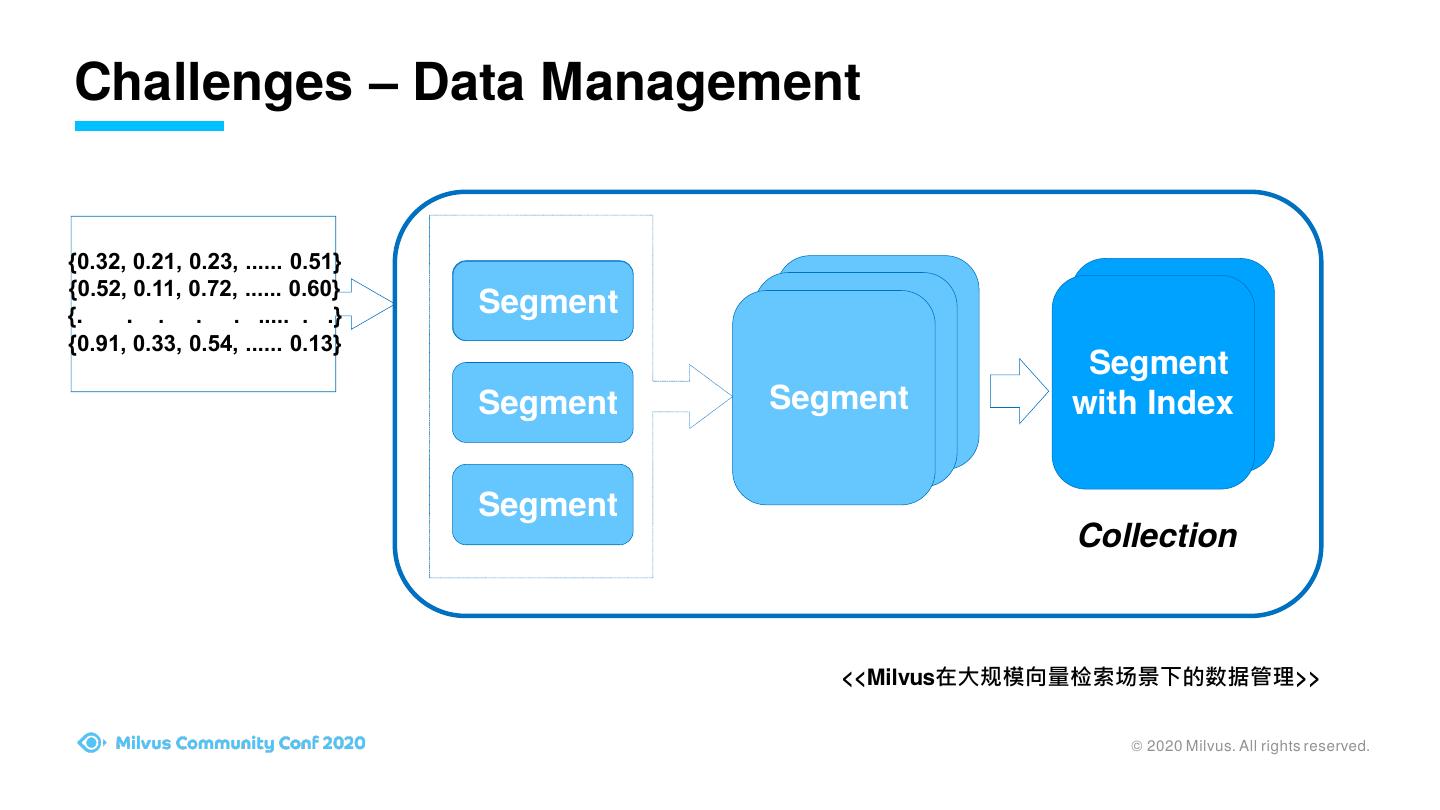 Challenges – Data Management

{0.32, 0.21, 0.23, ...... 0.51}
{0.52, 0.11, 0.72, ...... 0.60}
{. . . . . ..... . .}
{0.91, 0.33, 0.54, ...... 0.13}

Segment

Segment

Segment

Segment

Segment with Index

Collection

<<Milvus在大规模向量检索场景下的数据管理>>

Milvus Community Conf 2020

© 2020 Milvus. All rights reserved.